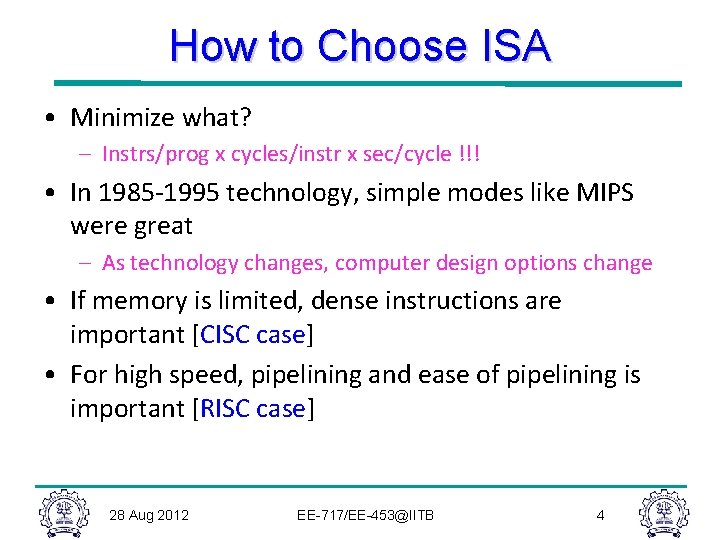 How to Choose ISA

• Minimize what?
– Instrs/prog x cycles/instr x sec/cycle !!!
• In 1985-1995 technology, simple modes like MIPS were great
– As technology changes, computer design options change
• If memory is limited, dense instructions are important [CISC case]
• For high speed, pipelining and ease of pipelining is important [RISC case]

28 Aug 2012 EE-717/EE-453@IITB 4